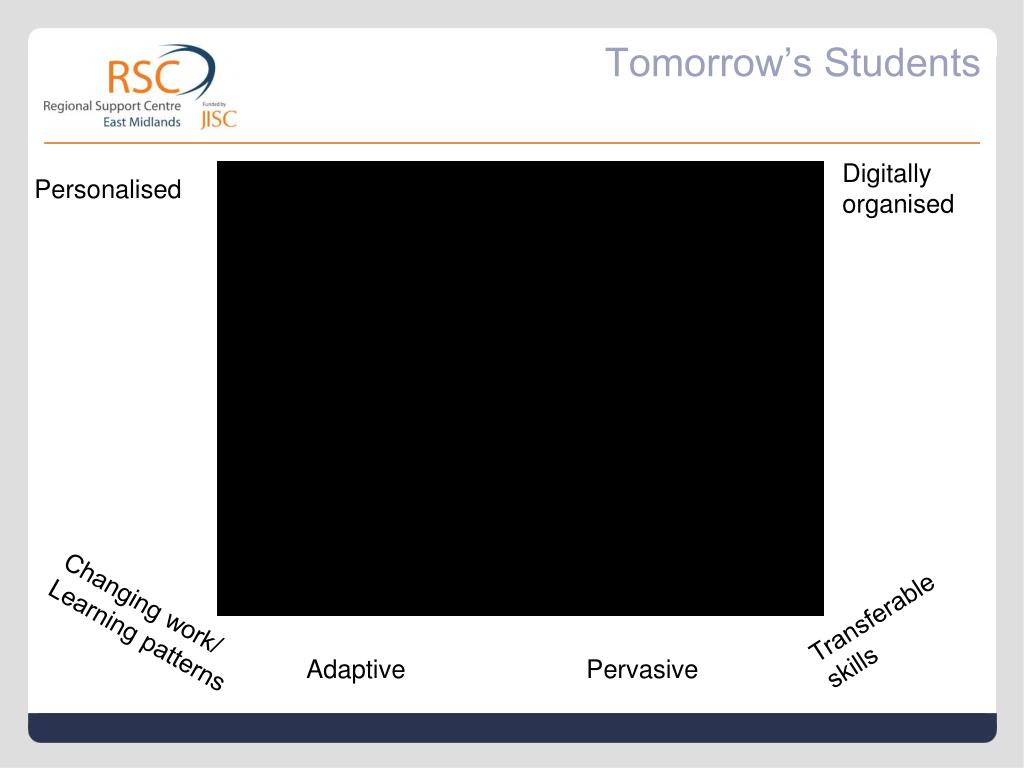 RSC
Regional Support Centre
East Midlands
Funded by
JISC

Tomorrow's Students

Personalised

Digitally organised

Changing work/ Learning patterns

Adaptive

Pervasive

Transferable skills